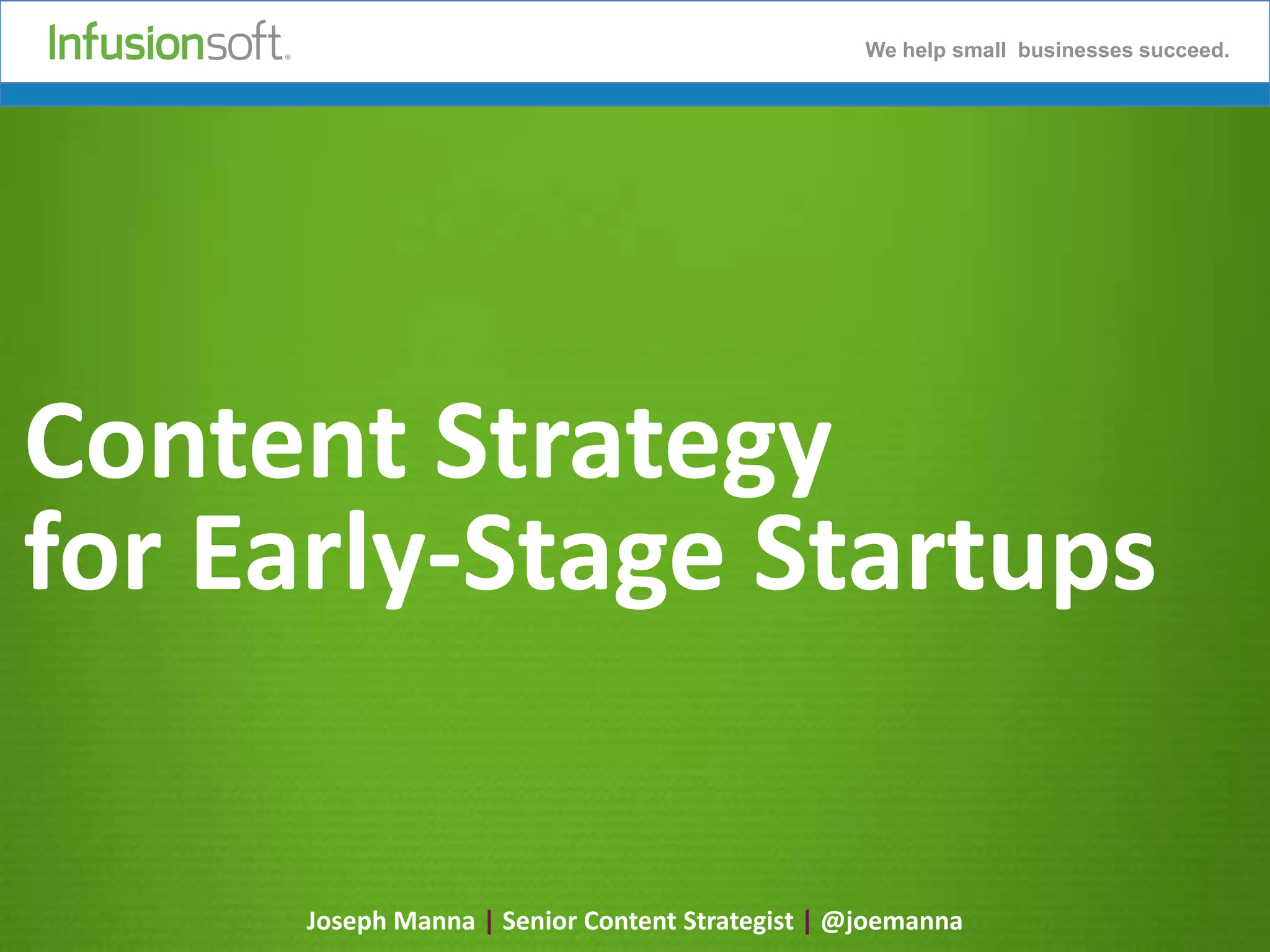 Infusionsoft®

We help small businesses succeed.

Content Strategy for Early-Stage Startups

Joseph Manna | Senior Content Strategist | @joemanna